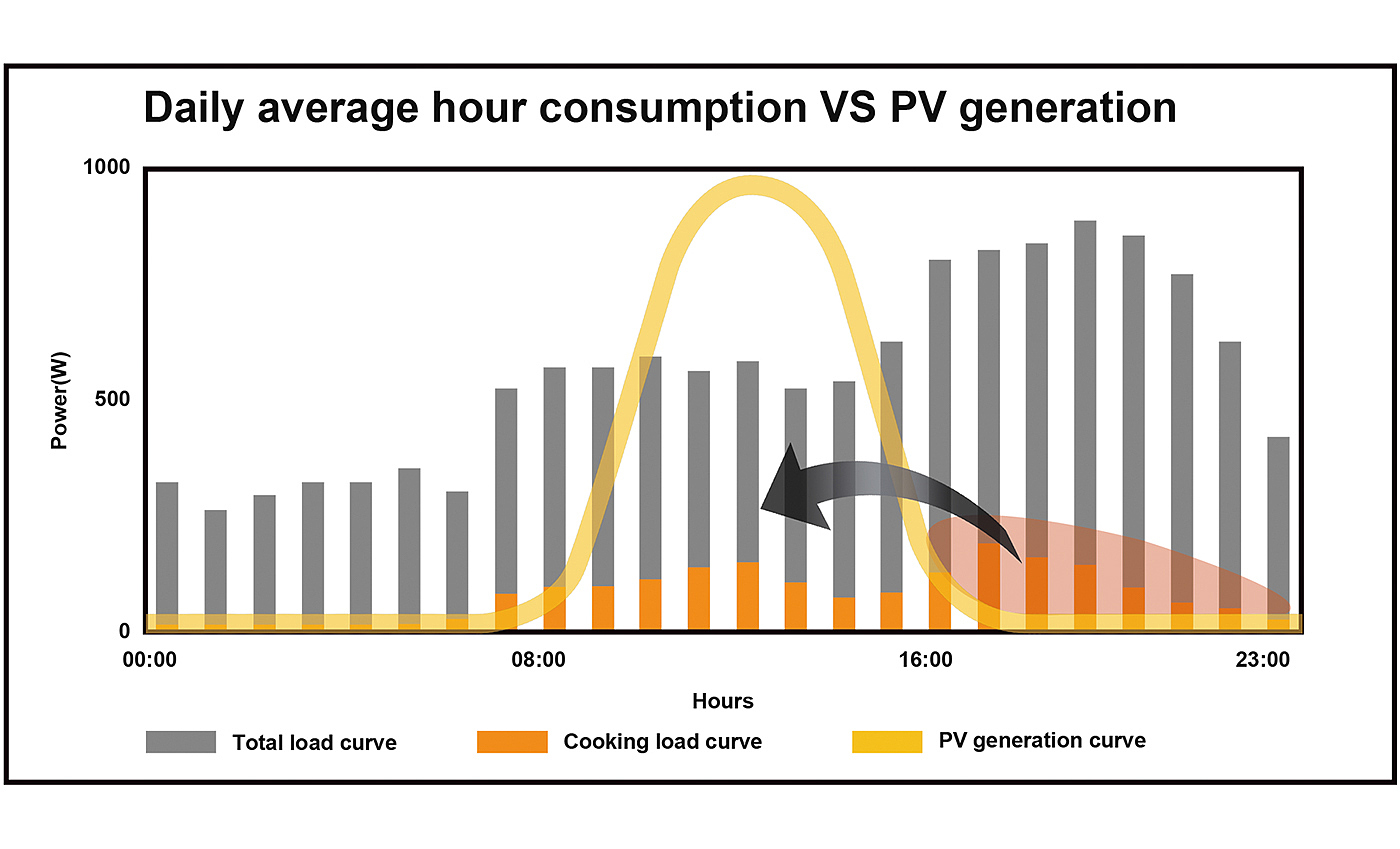 Daily average hour consumption VS PV generation

1000

500

0

Power(W)

00:00

08:00

16:00

23:00

Hours

Total load curve

Cooking load curve

PV generation curve